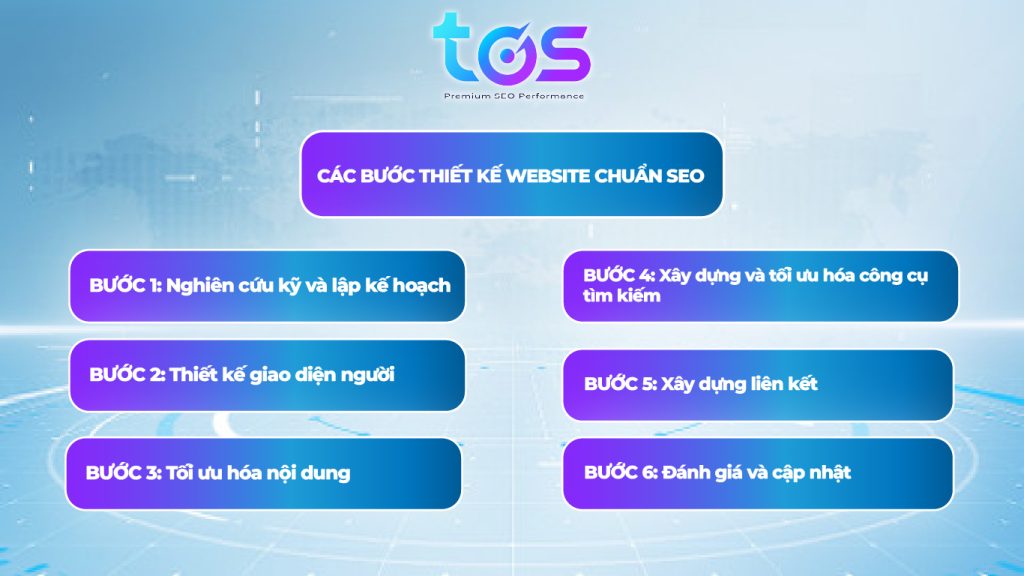 tos
Premium SEO Performance

CÁC BƯỚC THIẾT KẾ WEBSITE CHUẨN SEO

BƯỚC 1: Nghiên cứu kỹ và lập kế hoạch

BƯỚC 2: Thiết kế giao diện người

BƯỚC 3: Tối ưu hóa nội dung

BƯỚC 4: Xây dựng và tối ưu hóa công cụ tìm kiếm

BƯỚC 5: Xây dựng liên kết

BƯỚC 6: Đánh giá và cập nhật